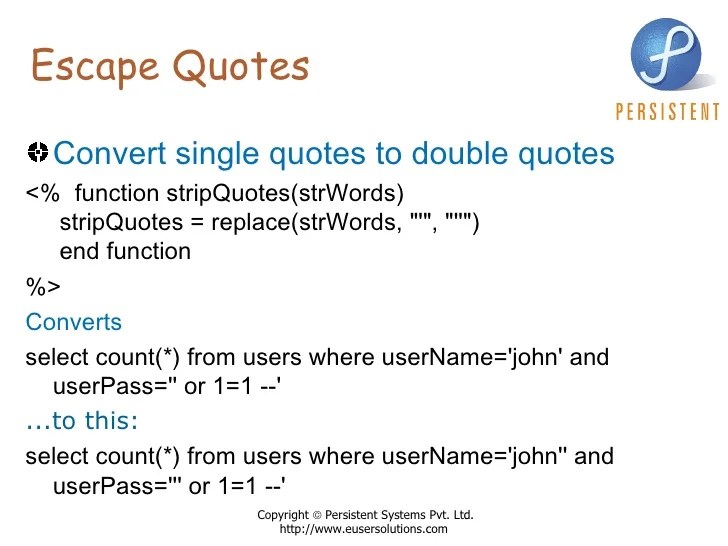 Escape Quotes

PERSISTENT

Convert single quotes to double quotes

<% function stripQuotes(strWords)
stripQuotes = replace(strWords, "'", "''")
end function
%>

Converts

select count(*) from users where userName='john' and userPass='' or 1=1 --'

...to this:

select count(*) from users where userName='john'' and userPass=''' or 1=1 --'

Copyright © Persistent Systems Pvt. Ltd.
http://www.eusersolutions.com